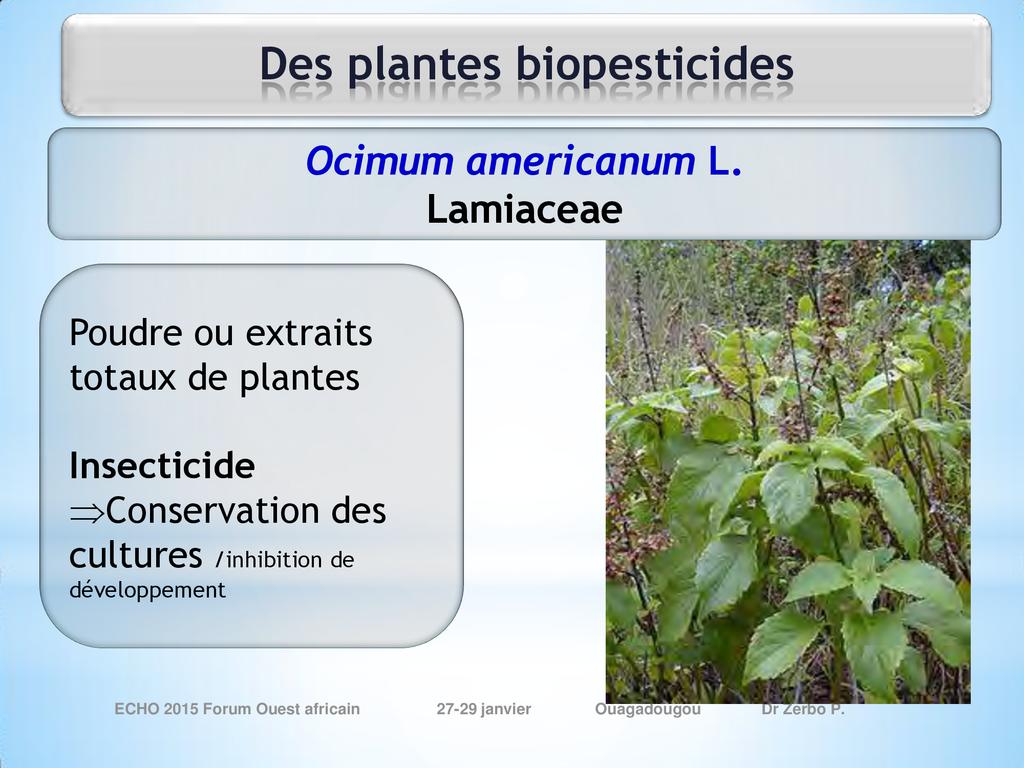 Des plantes biopesticides

Ocimum americanum L.
Lamiaceae

Poudre ou extraits totaux de plantes

Insecticide
$\Rightarrow$Conservation des cultures /inhibition de développement

ECHO 2015 Forum Ouest africain 27-29 janvier Ouagadougou Dr Zerbo P.